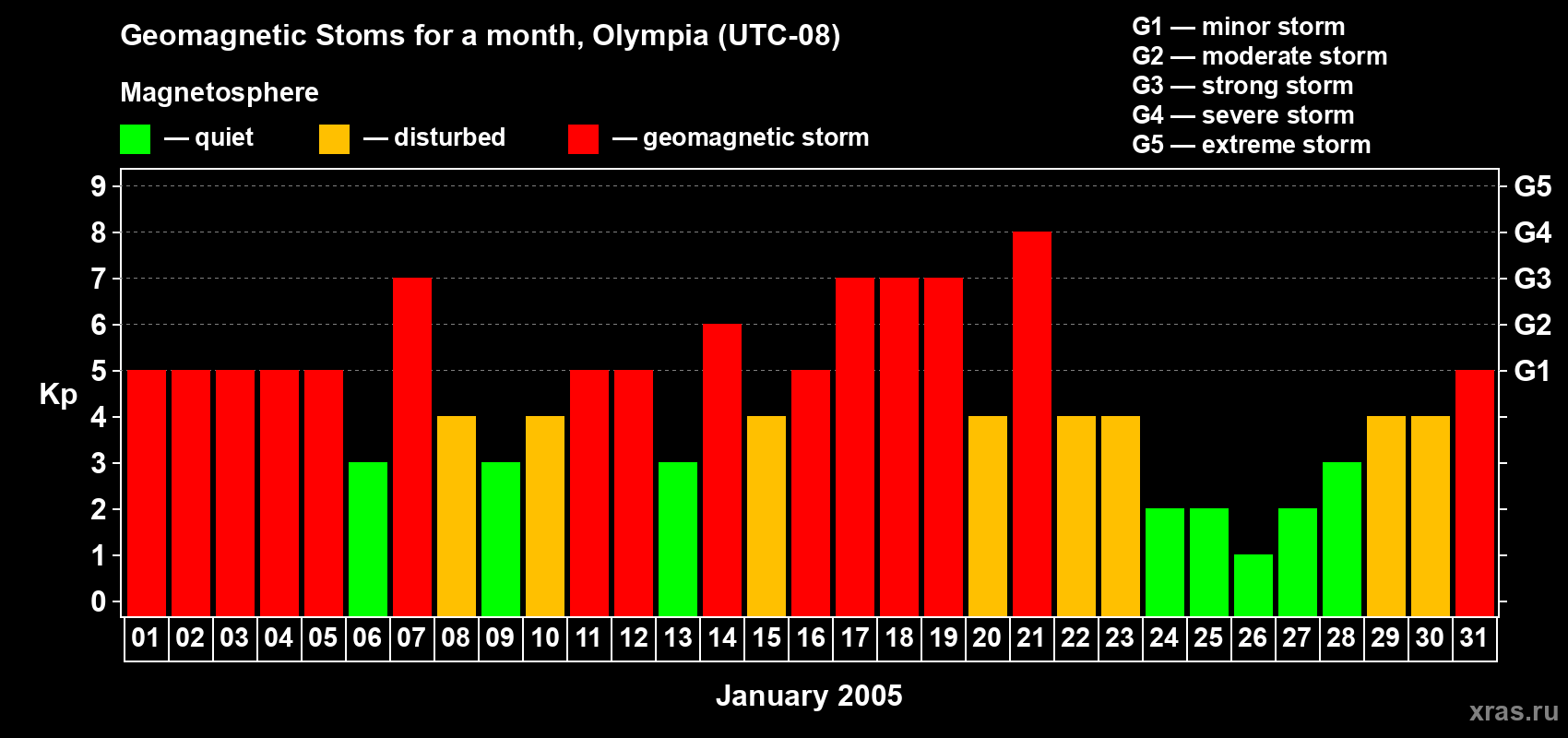 Geomagnetic Stoms for a month, Olympia (UTC-08)

Magnetosphere

— quiet — disturbed — geomagnetic storm

G1 — minor storm
G2 — moderate storm
G3 — strong storm
G4 — severe storm
G5 — extreme storm

Kp

9 8 7 6 5 4 3 2 1 0

G5 G4 G3 G2 G1

01 02 03 04 05 06 07 08 09 10 11 12 13 14 15 16 17 18 19 20 21 22 23 24 25 26 27 28 29 30 31

January 2005

xras.ru